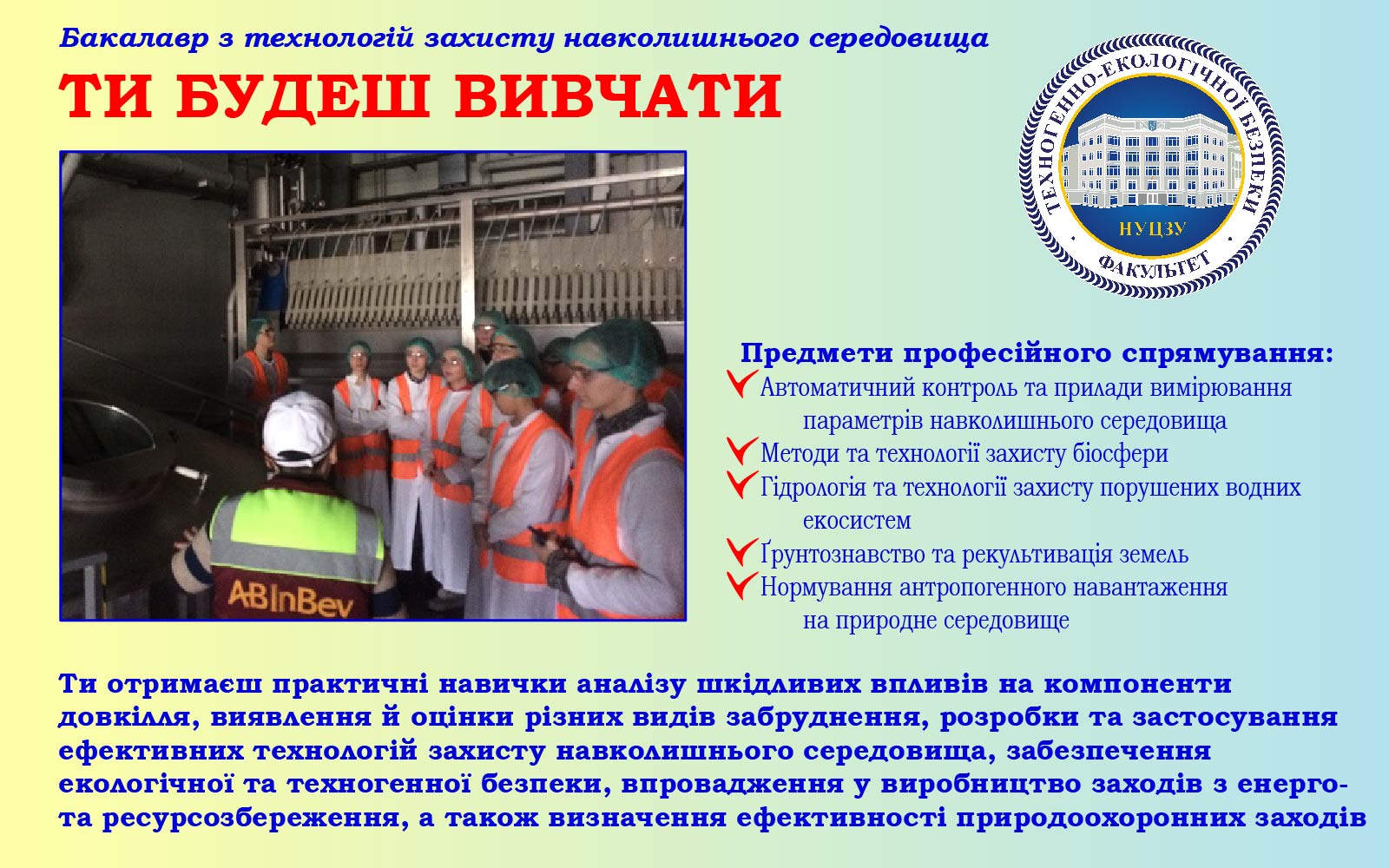 Бакалавр з технологій захисту навколишнього середовища

ТИ БУДЕШ ВИВЧАТИ

ТЕХНОГЕННО-ЕКОЛОГІЧНОЇ БЕЗПЕКИ
НУЦЗУ
ФАКУЛЬТЕТ

ABInBev

Предмети професійного спрямування:
Автоматичний контроль та прилади вимірювання параметрів навколишнього середовища
Методи та технології захисту біосфери
Гідрологія та технології захисту порушених водних екосистем
Ґрунтознавство та рекультивація земель
Нормування антропогенного навантаження на природне середовище

Ти отримаєш практичні навички аналізу шкідливих впливів на компоненти довкілля, виявлення й оцінки різних видів забруднення, розробки та застосування ефективних технологій захисту навколишнього середовища, забезпечення екологічної та техногенної безпеки, впровадження у виробництво заходів з енерго- та ресурсозбереження, а також визначення ефективності природоохоронних заходів